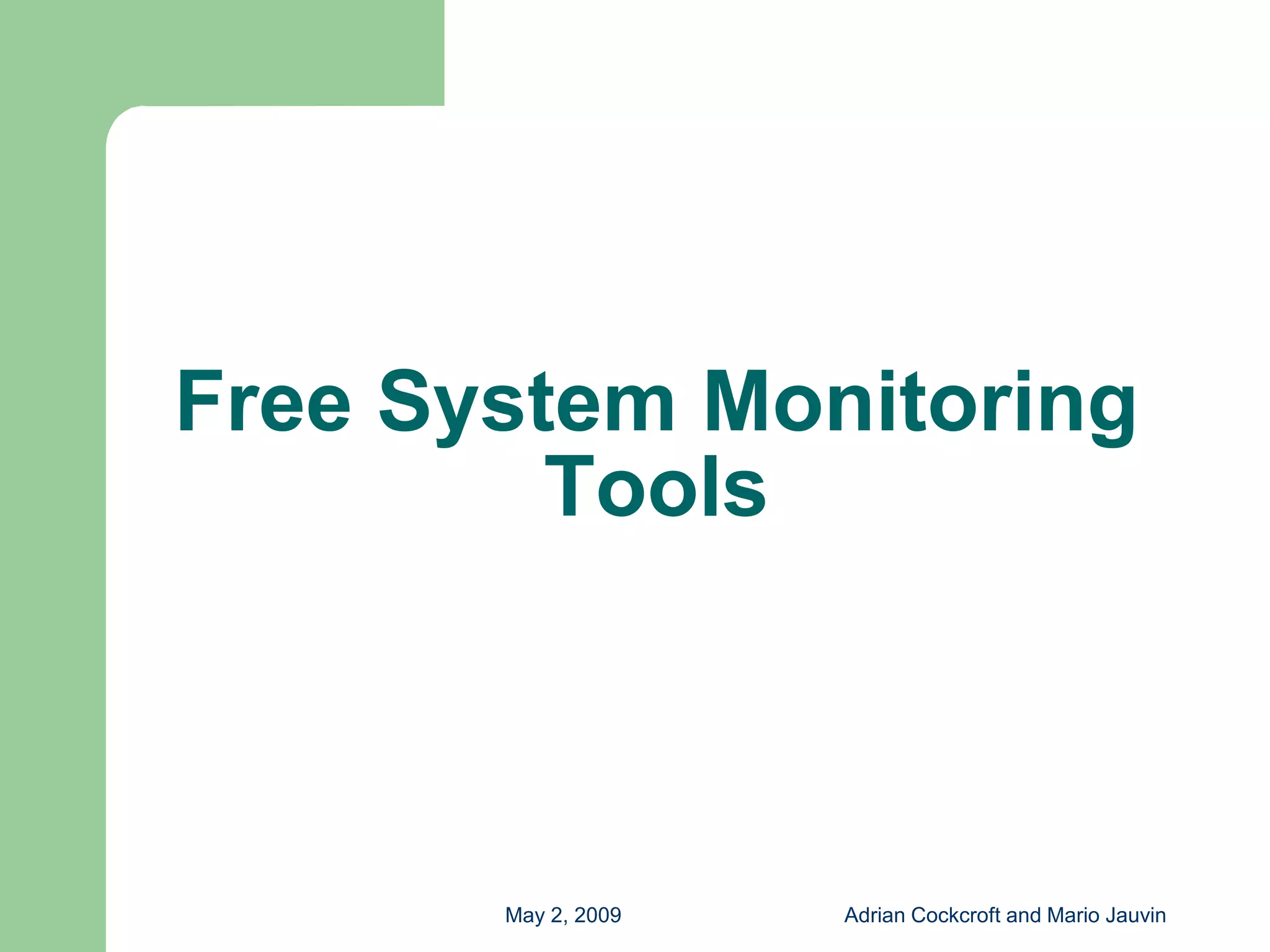 Free System Monitoring Tools

May 2, 2009

Adrian Cockcroft and Mario Jauvin